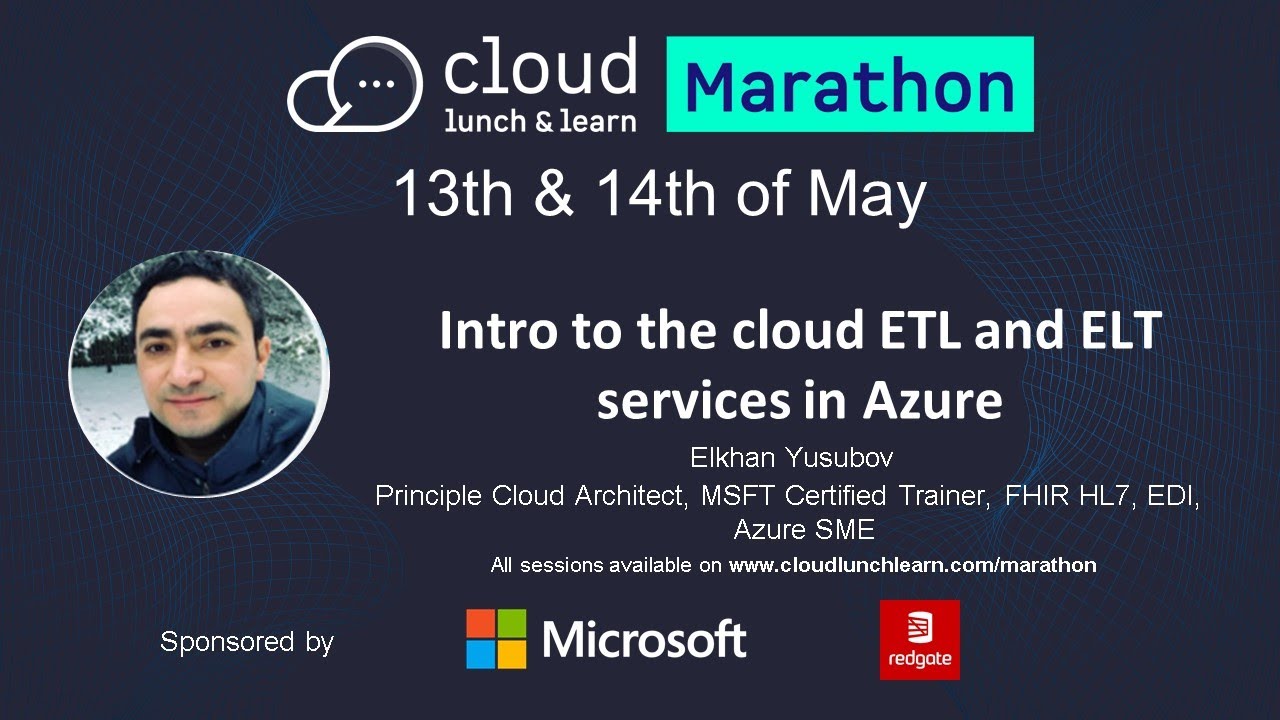 cloud
lunch & learn
Marathon

13th & 14th of May

Intro to the cloud ETL and ELT services in Azure

Elkhan Yusubov
Principle Cloud Architect, MSFT Certified Trainer, FHIR HL7, EDI, Azure SME

All sessions available on www.cloudlunchlearn.com/marathon

Sponsored by

Microsoft

redgate